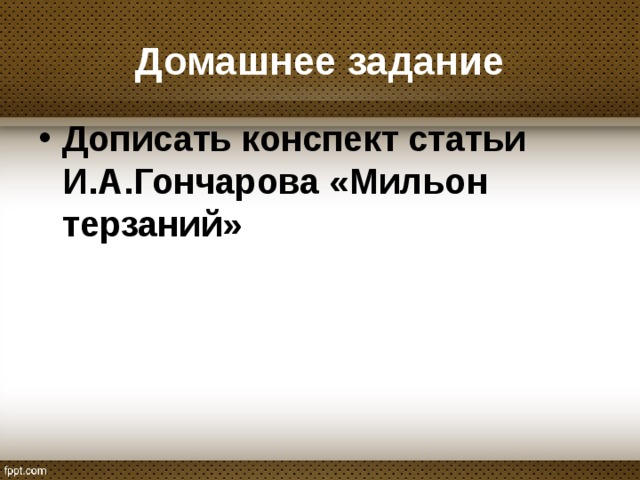 Домашнее задание

• Дописать конспект статьи И.А.Гончарова «Мильон терзаний»

fppt.com